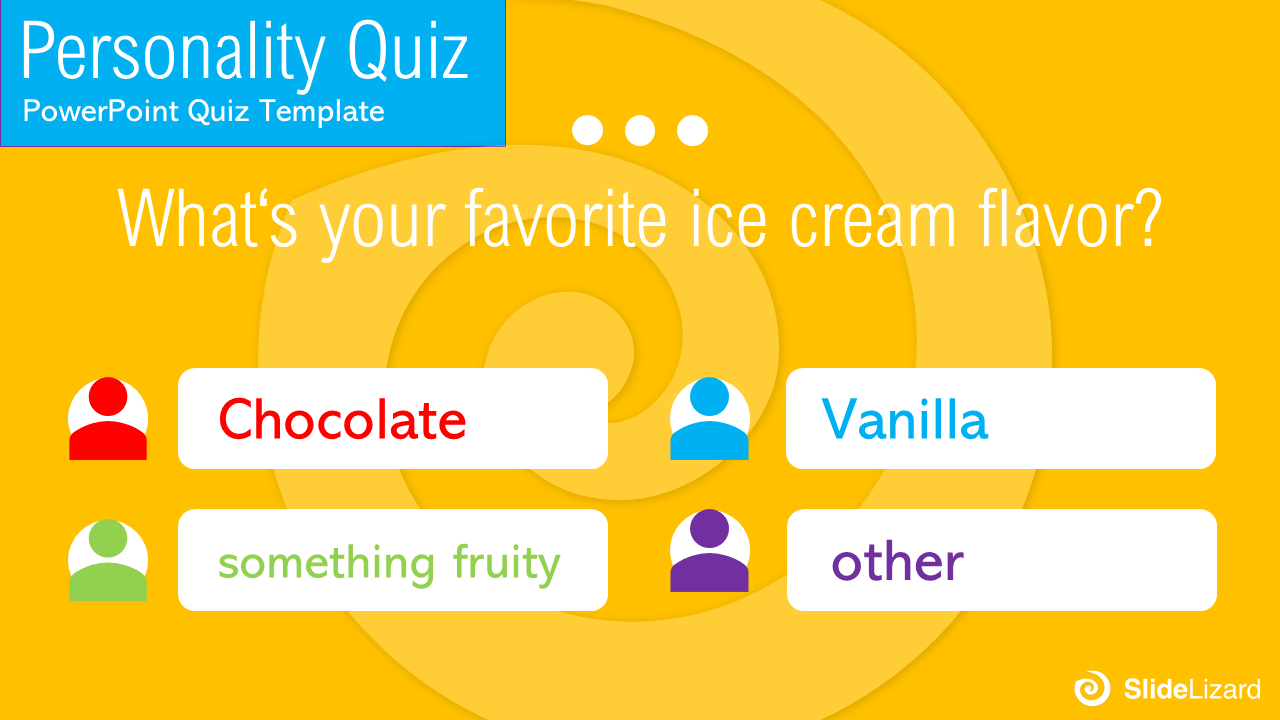 Personality Quiz
PowerPoint Quiz Template

What‘s your favorite ice cream flavor?

Chocolate

Vanilla

something fruity

other

SlideLizard